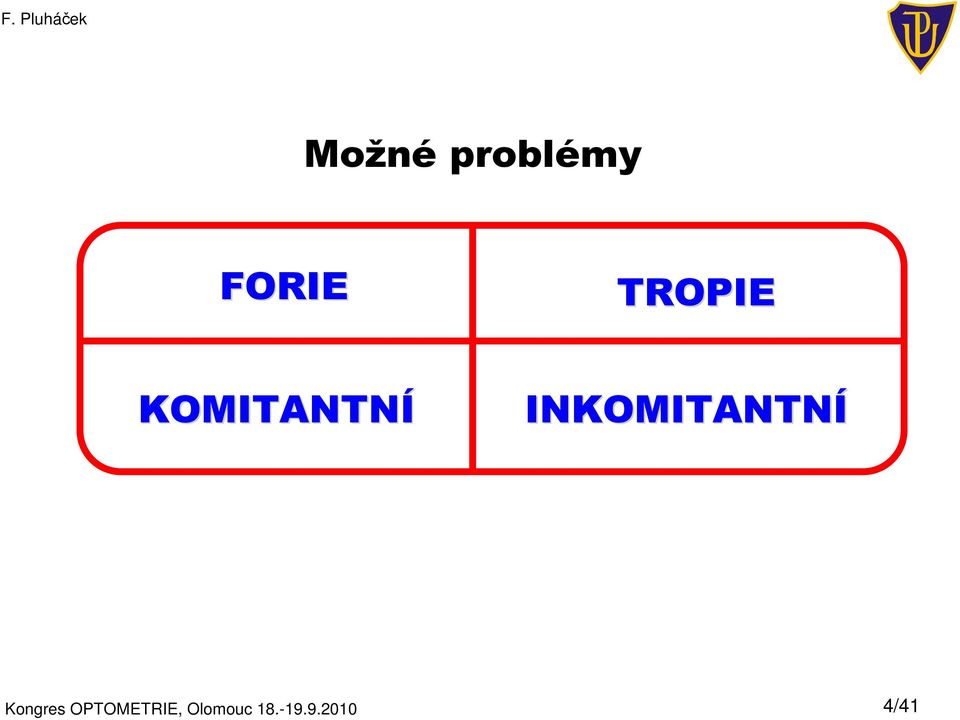 F. Pluháček

Možné problémy

| FORIE | TROPIE |
|---|---|
| KOMITANTNÍ | INKOMITANTNÍ |

Kongres OPTOMETRIE, Olomouc 18.-19.9.2010

4/41